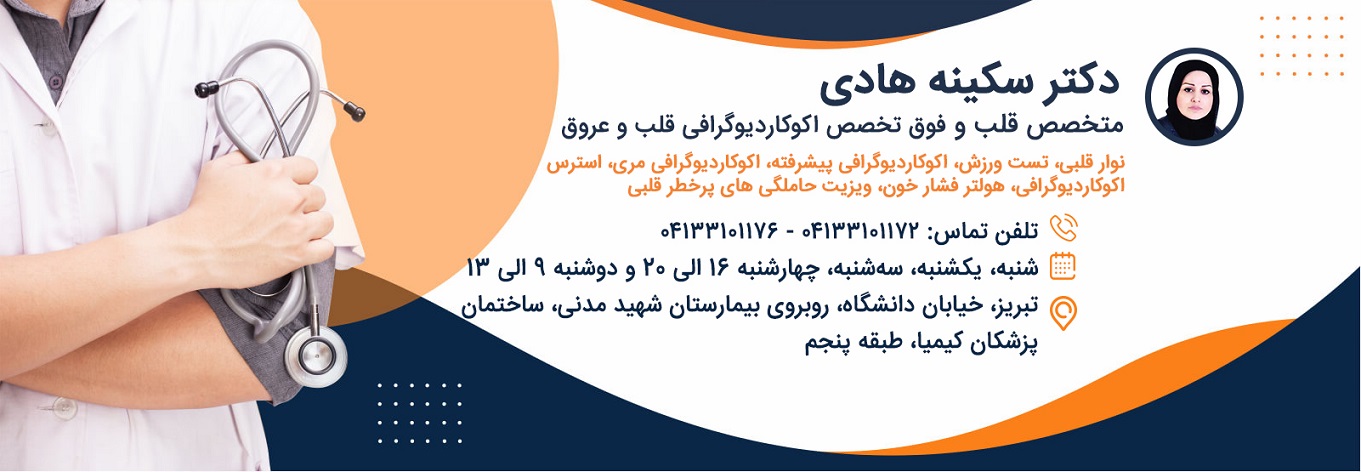 دکتر سکینه هادی
متخصص قلب و فوق تخصص اکوکاردیوگرافی قلب و عروق

نوار قلبی، تست ورزش، اکوکاردیوگرافی پیشرفته، اکوکاردیوگرافی مری، استرس اکوکاردیوگرافی، هولتر فشار خون، ویزیت حاملگی های پرخطر قلبی

تلفن تماس: ۰۴۱۳۳۱۰۱۱۷۲ - ۰۴۱۳۳۱۰۱۱۷۶

شنبه، یکشنبه، سه‌شنبه، چهارشنبه ۱۶ الی ۲۰ و دوشنبه ۹ الی ۱۳

تبریز، خیابان دانشگاه، روبروی بیمارستان شهید مدنی، ساختمان پزشکان کیمیا، طبقه پنجم